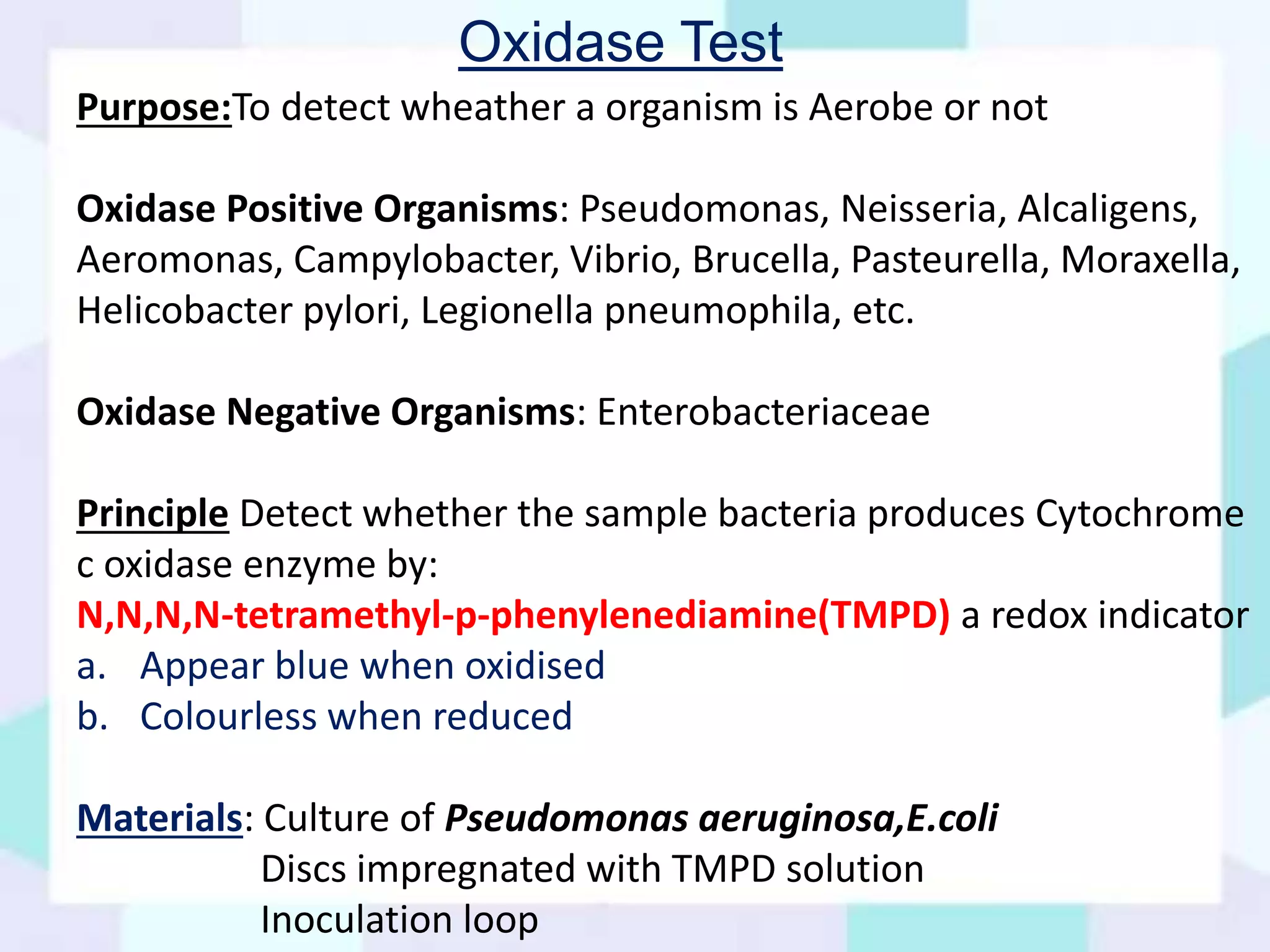 Oxidase Test

Purpose:To detect wheather a organism is Aerobe or not

Oxidase Positive Organisms: Pseudomonas, Neisseria, Alcaligens, Aeromonas, Campylobacter, Vibrio, Brucella, Pasteurella, Moraxella, Helicobacter pylori, Legionella pneumophila, etc.

Oxidase Negative Organisms: Enterobacteriaceae

Principle Detect whether the sample bacteria produces Cytochrome c oxidase enzyme by:
N,N,N,N-tetramethyl-p-phenylenediamine(TMPD) a redox indicator
a. Appear blue when oxidised
b. Colourless when reduced

Materials: Culture of Pseudomonas aeruginosa,E.coli
Discs impregnated with TMPD solution
Inoculation loop